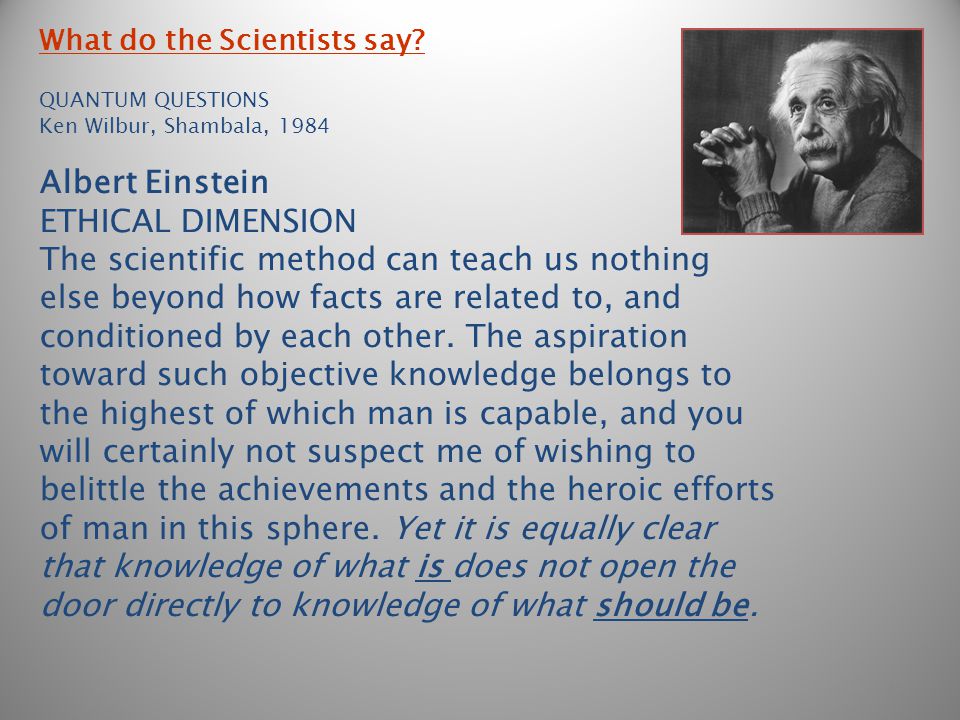 What do the Scientists say?

QUANTUM QUESTIONS
Ken Wilbur, Shambala, 1984

Albert Einstein
ETHICAL DIMENSION
The scientific method can teach us nothing else beyond how facts are related to, and conditioned by each other. The aspiration toward such objective knowledge belongs to the highest of which man is capable, and you will certainly not suspect me of wishing to belittle the achievements and the heroic efforts of man in this sphere. Yet it is equally clear that knowledge of what is does not open the door directly to knowledge of what should be.